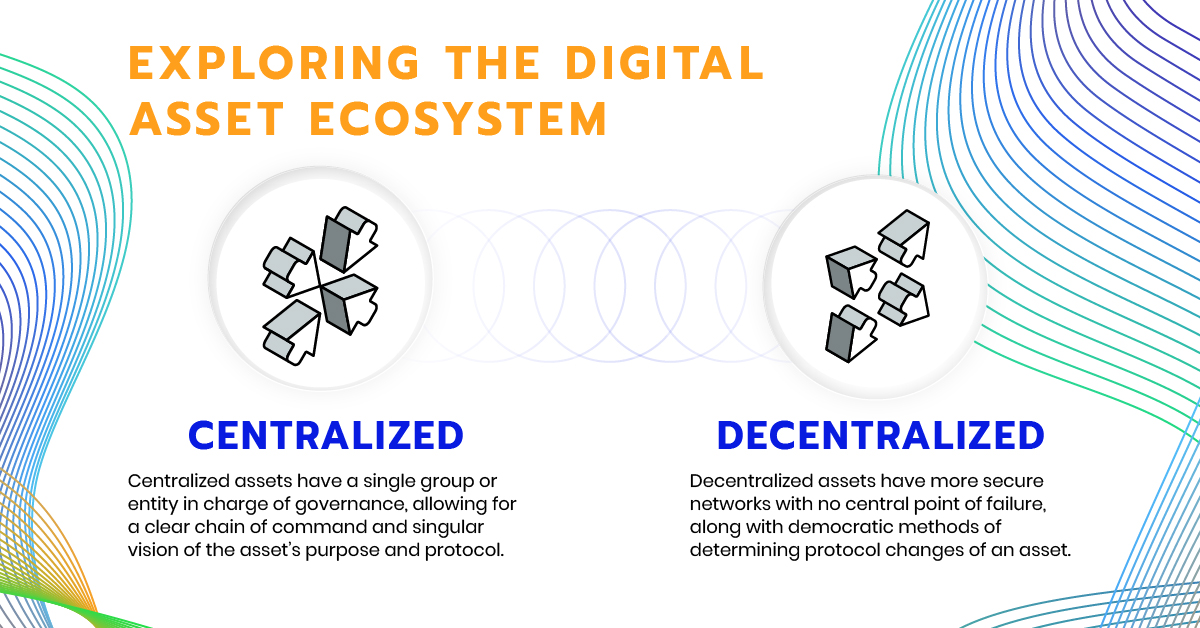 EXPLORING THE DIGITAL ASSET ECOSYSTEM

CENTRALIZED

Centralized assets have a single group or entity in charge of governance, allowing for a clear chain of command and singular vision of the asset's purpose and protocol.

DECENTRALIZED

Decentralized assets have more secure networks with no central point of failure, along with democratic methods of determining protocol changes of an asset.